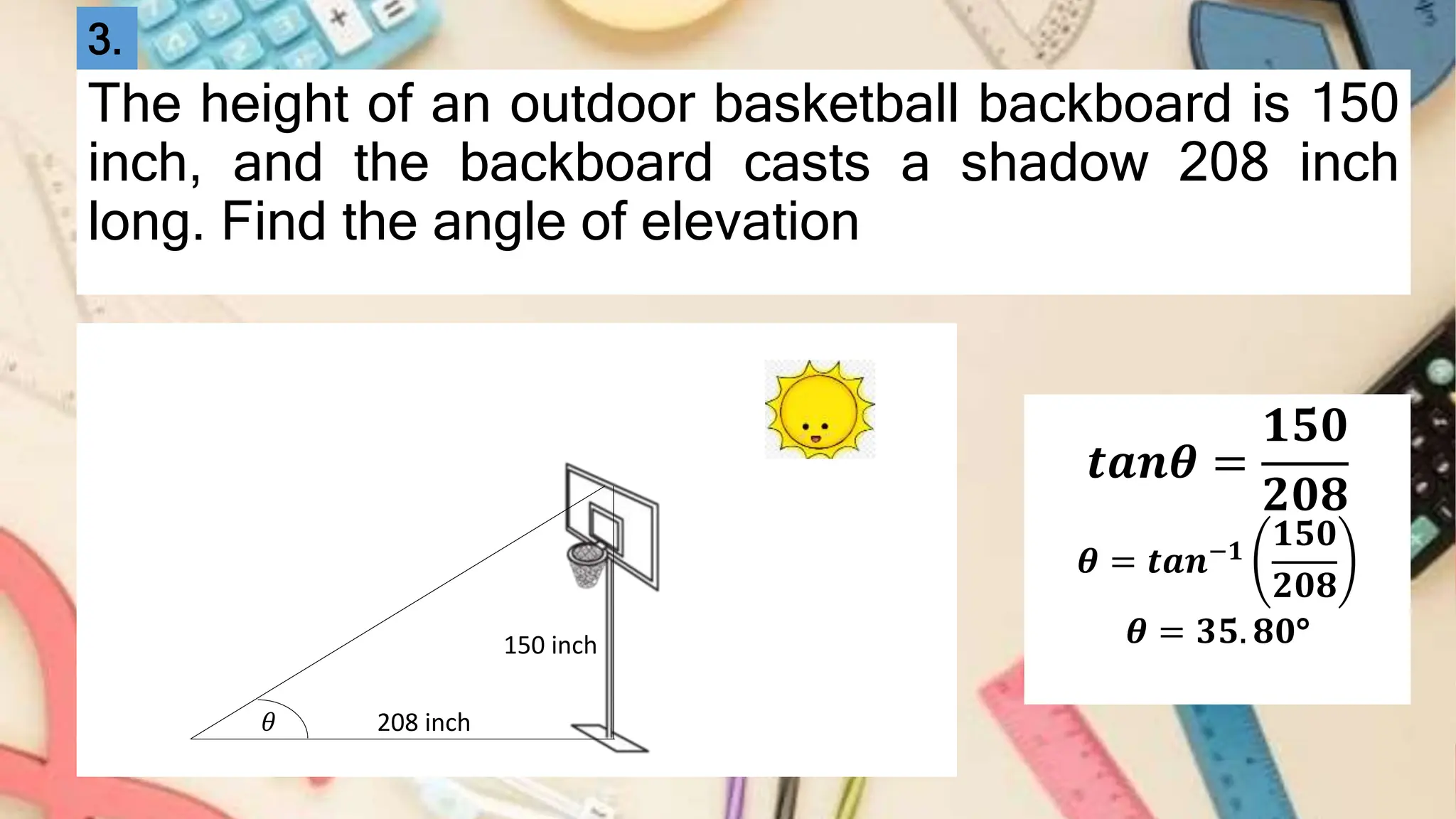 3.

The height of an outdoor basketball backboard is 150 inch, and the backboard casts a shadow 208 inch long. Find the angle of elevation

150 inch

$\theta$

208 inch

$tan\theta = \frac{150}{208}$

$\theta = tan^{-1}\left(\frac{150}{208}\right)$

$\theta = 35.80°$